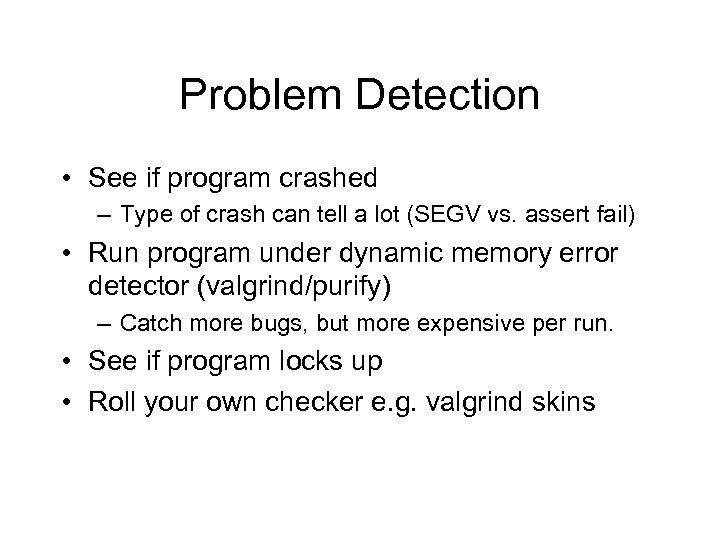 Problem Detection

• See if program crashed
– Type of crash can tell a lot (SEGV vs. assert fail)
• Run program under dynamic memory error detector (valgrind/purify)
– Catch more bugs, but more expensive per run.
• See if program locks up
• Roll your own checker e.g. valgrind skins